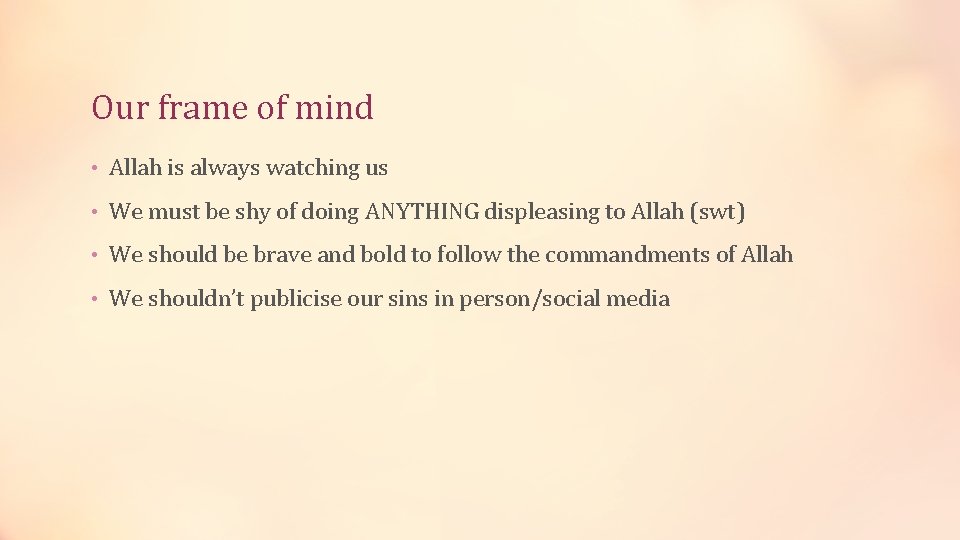 Our frame of mind

• Allah is always watching us
• We must be shy of doing ANYTHING displeasing to Allah (swt)
• We should be brave and bold to follow the commandments of Allah
• We shouldn't publicise our sins in person/social media